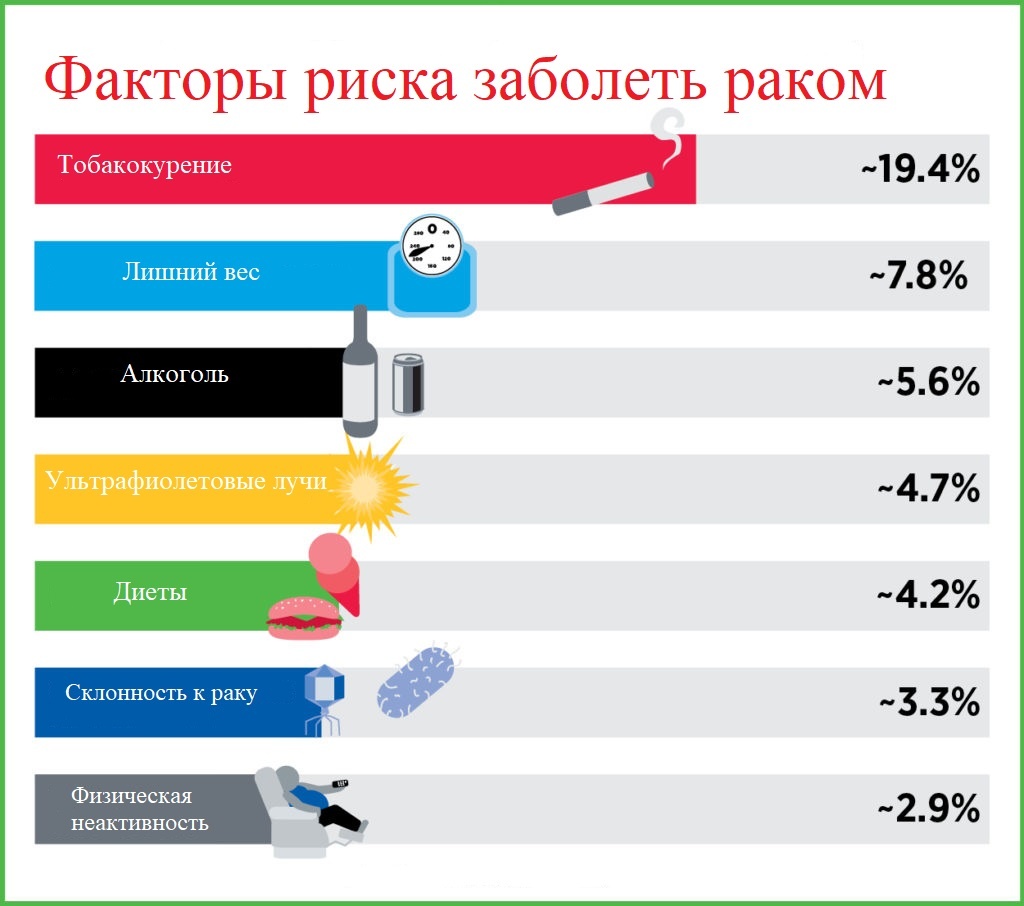 Факторы риска заболеть раком

Тобакокурение ~19.4%

Лишний вес ~7.8%

Алкоголь ~5.6%

Ультрафиолетовые лучи ~4.7%

Диеты ~4.2%

Склонность к раку ~3.3%

Физическая неактивность ~2.9%